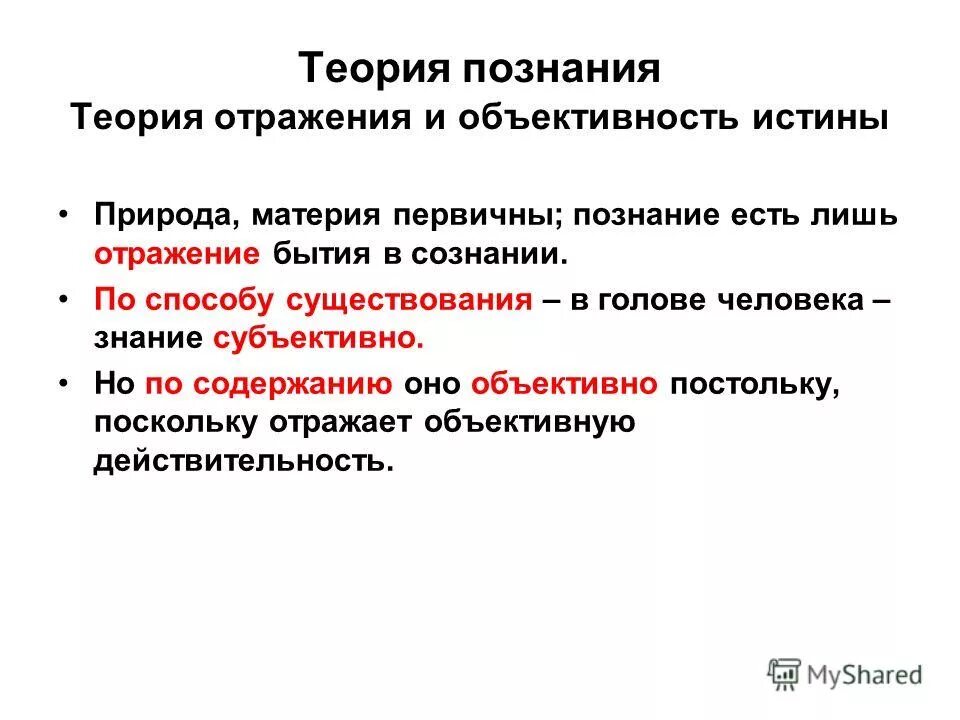 Теория познания
Теория отражения и объективность истины

• Природа, материя первичны; познание есть лишь отражение бытия в сознании.

• По способу существования – в голове человека – знание субъективно.

• Но по содержанию оно объективно постольку, поскольку отражает объективную действительность.

MyShared